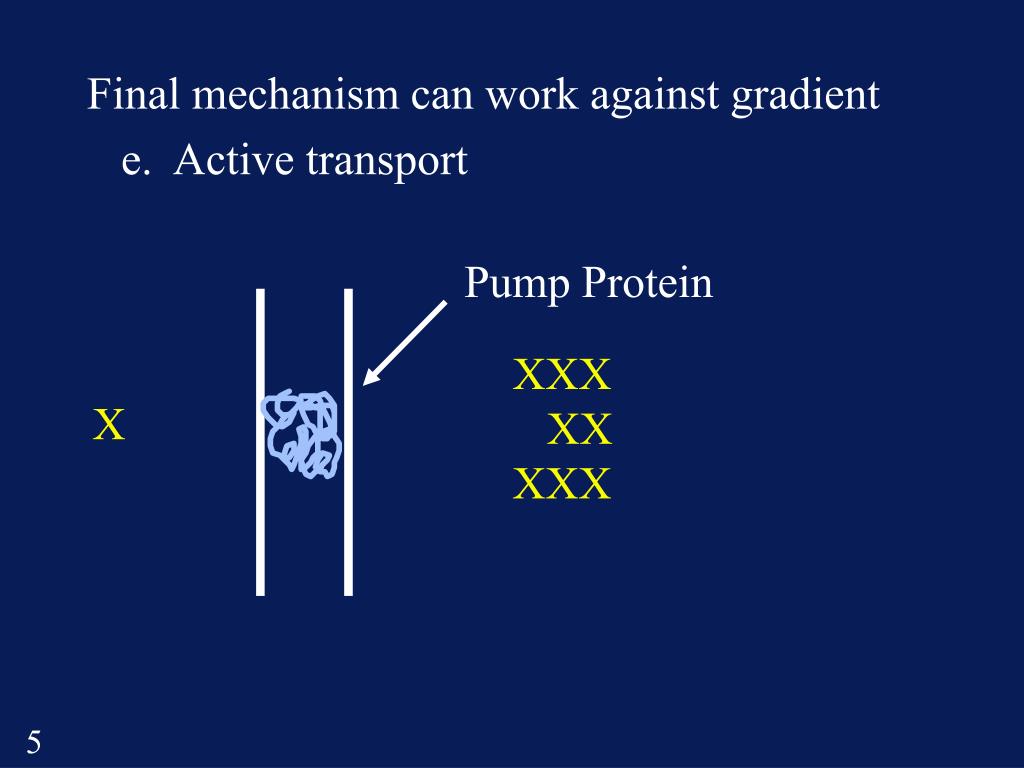 Final mechanism can work against gradient
e. Active transport

Pump Protein

X

XXX
XX
XXX

5